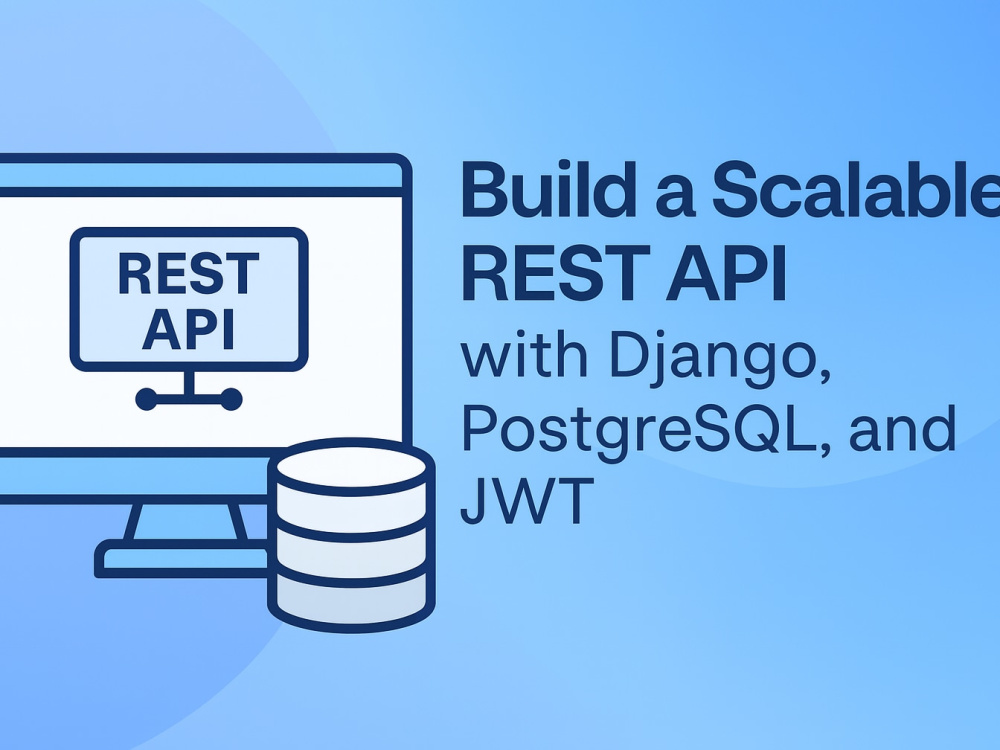 REST API

Build a Scalable REST API with Django, PostgreSQL, and JWT